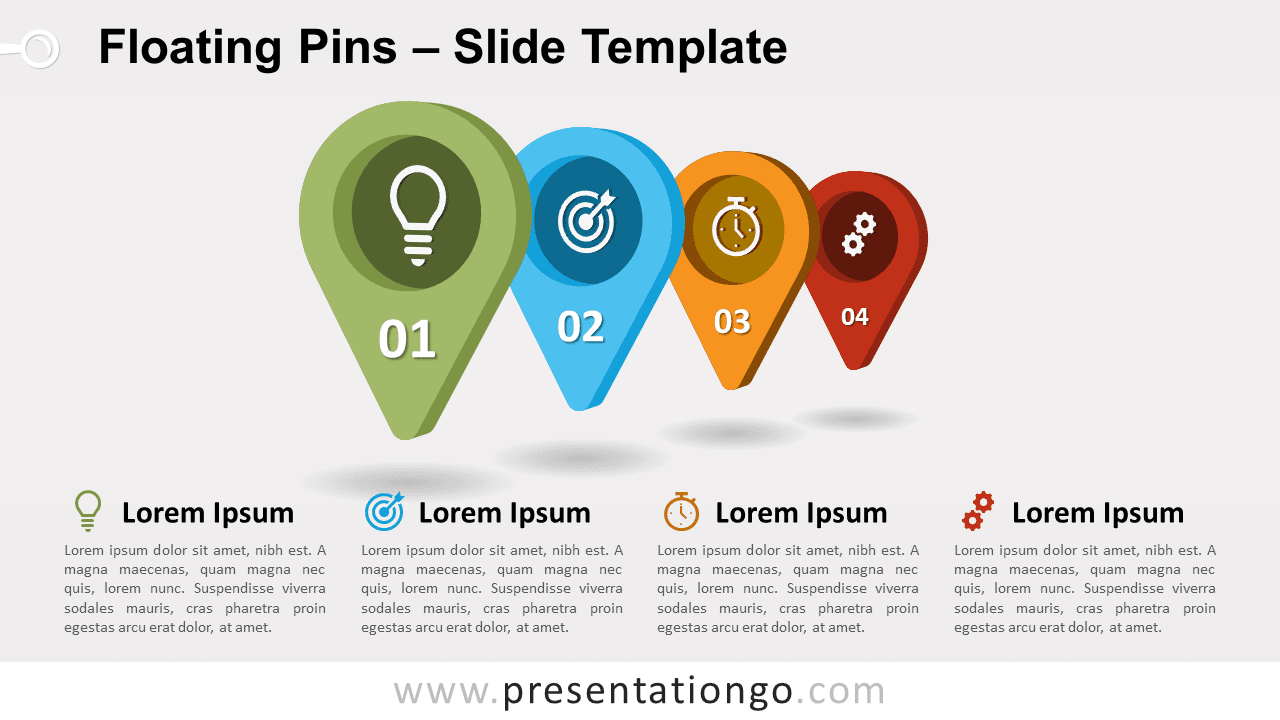 Floating Pins – Slide Template

01

02

03

04

Lorem Ipsum

Lorem ipsum dolor sit amet, nibh est. A magna maecenas, quam magna nec quis, lorem nunc. Suspendisse viverra sodales mauris, cras pharetra proin egestas arcu erat dolor, at amet.

Lorem Ipsum

Lorem ipsum dolor sit amet, nibh est. A magna maecenas, quam magna nec quis, lorem nunc. Suspendisse viverra sodales mauris, cras pharetra proin egestas arcu erat dolor, at amet.

Lorem Ipsum

Lorem ipsum dolor sit amet, nibh est. A magna maecenas, quam magna nec quis, lorem nunc. Suspendisse viverra sodales mauris, cras pharetra proin egestas arcu erat dolor, at amet.

Lorem Ipsum

Lorem ipsum dolor sit amet, nibh est. A magna maecenas, quam magna nec quis, lorem nunc. Suspendisse viverra sodales mauris, cras pharetra proin egestas arcu erat dolor, at amet.

www.presentationgo.com